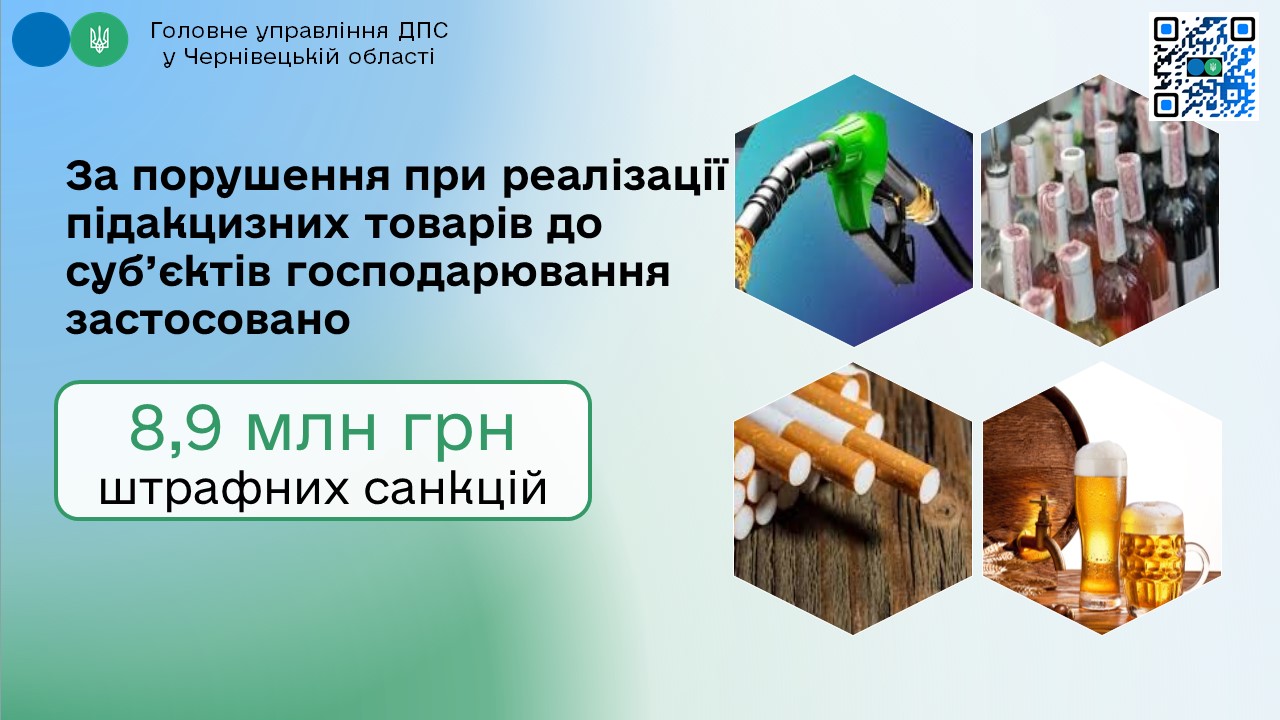 Головне управління ДПС
у Чернівецькій області

За порушення при реалізації підакцизних товарів до суб'єктів господарювання застосовано

8,9 млн грн
штрафних санкцій